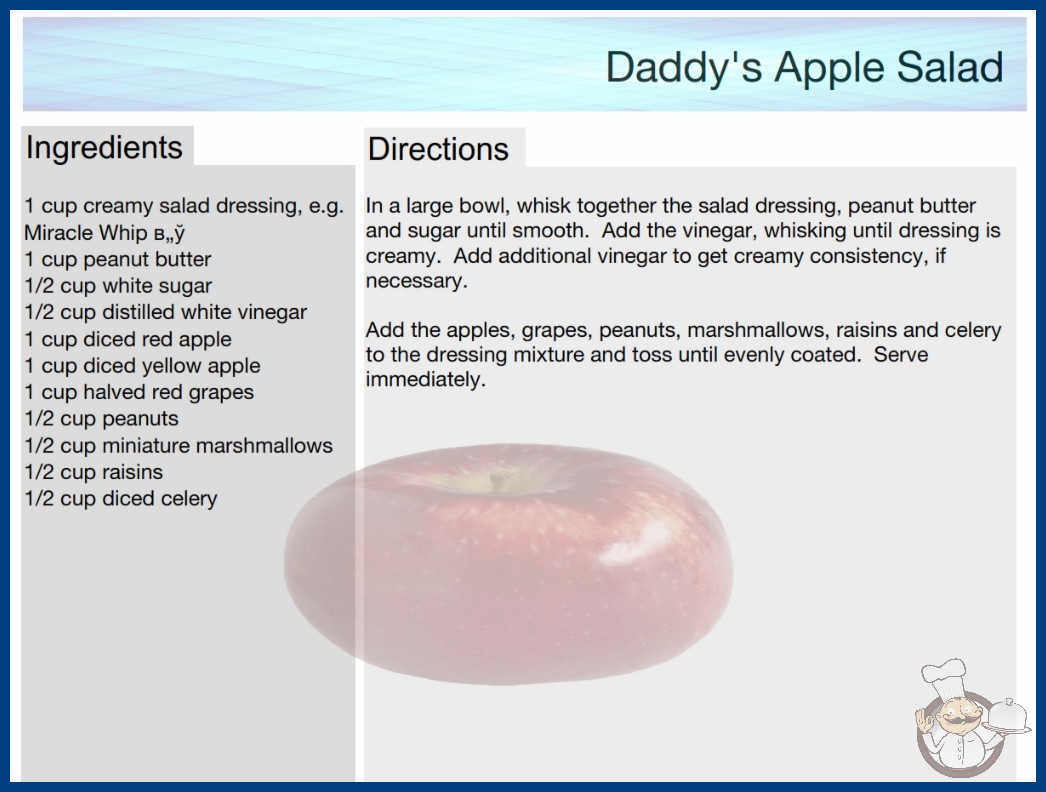 Daddy's Apple Salad

Ingredients

1 cup creamy salad dressing, e.g. Miracle Whip в„ў
1 cup peanut butter
1/2 cup white sugar
1/2 cup distilled white vinegar
1 cup diced red apple
1 cup diced yellow apple
1 cup halved red grapes
1/2 cup peanuts
1/2 cup miniature marshmallows
1/2 cup raisins
1/2 cup diced celery

Directions

In a large bowl, whisk together the salad dressing, peanut butter and sugar until smooth. Add the vinegar, whisking until dressing is creamy. Add additional vinegar to get creamy consistency, if necessary.

Add the apples, grapes, peanuts, marshmallows, raisins and celery to the dressing mixture and toss until evenly coated. Serve immediately.